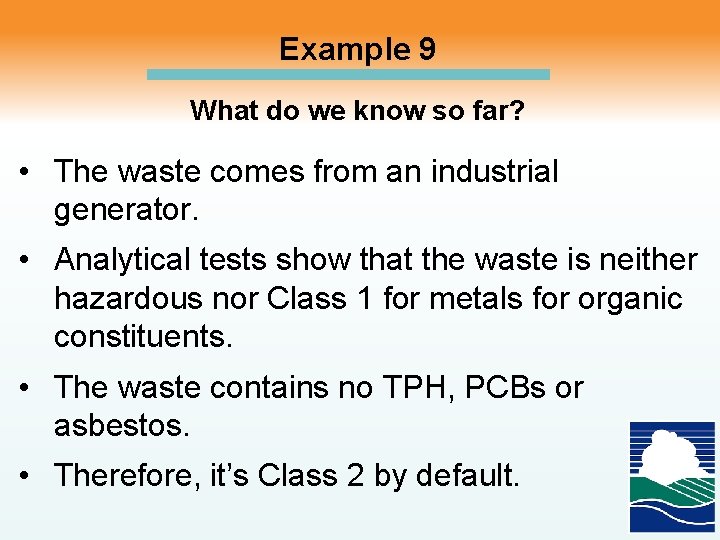 Example 9

What do we know so far?

• The waste comes from an industrial generator.

• Analytical tests show that the waste is neither hazardous nor Class 1 for metals for organic constituents.

• The waste contains no TPH, PCBs or asbestos.

• Therefore, it's Class 2 by default.